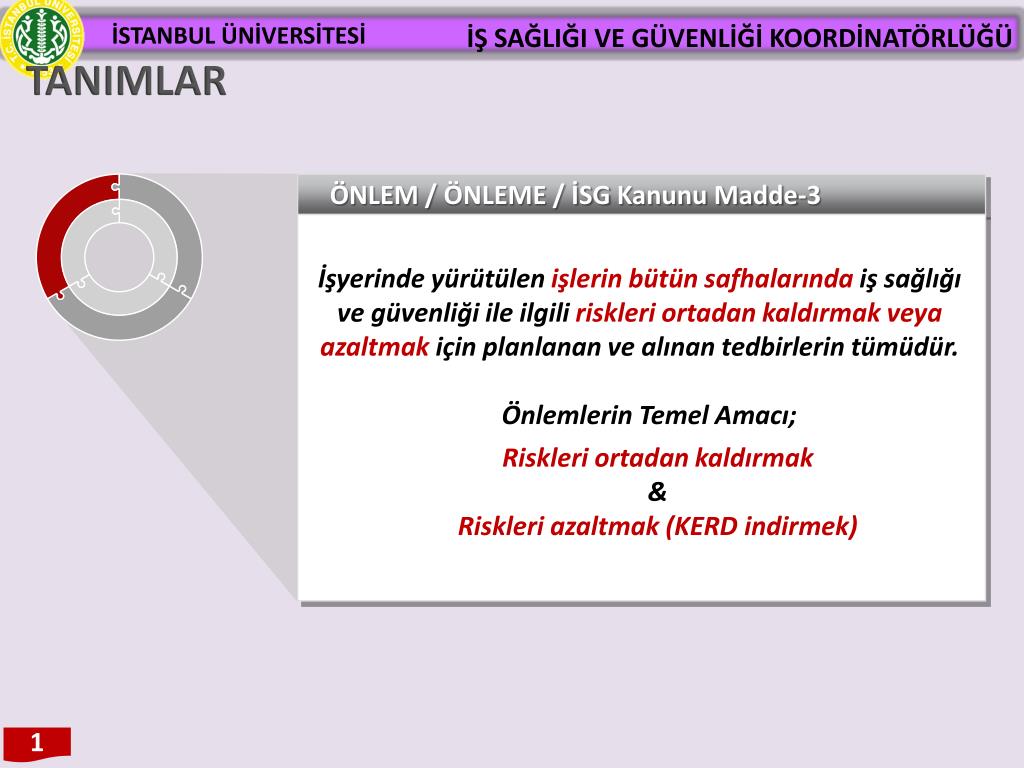 T.C. İSTANBUL ÜNİVERSİTESİ

İSTANBUL ÜNİVERSİTESİ

İŞ SAĞLIĞI VE GÜVENLİĞİ KOORDİNATÖRLÜĞÜ

TANIMLAR

ÖNLEM / ÖNLEME / İSG Kanunu Madde-3

İşyerinde yürütülen işlerin bütün safhalarında iş sağlığı ve güvenliği ile ilgili riskleri ortadan kaldırmak veya azaltmak için planlanan ve alınan tedbirlerin tümüdür.

Önlemlerin Temel Amacı;

Riskleri ortadan kaldırmak

&

Riskleri azaltmak (KERD indirmek)

1